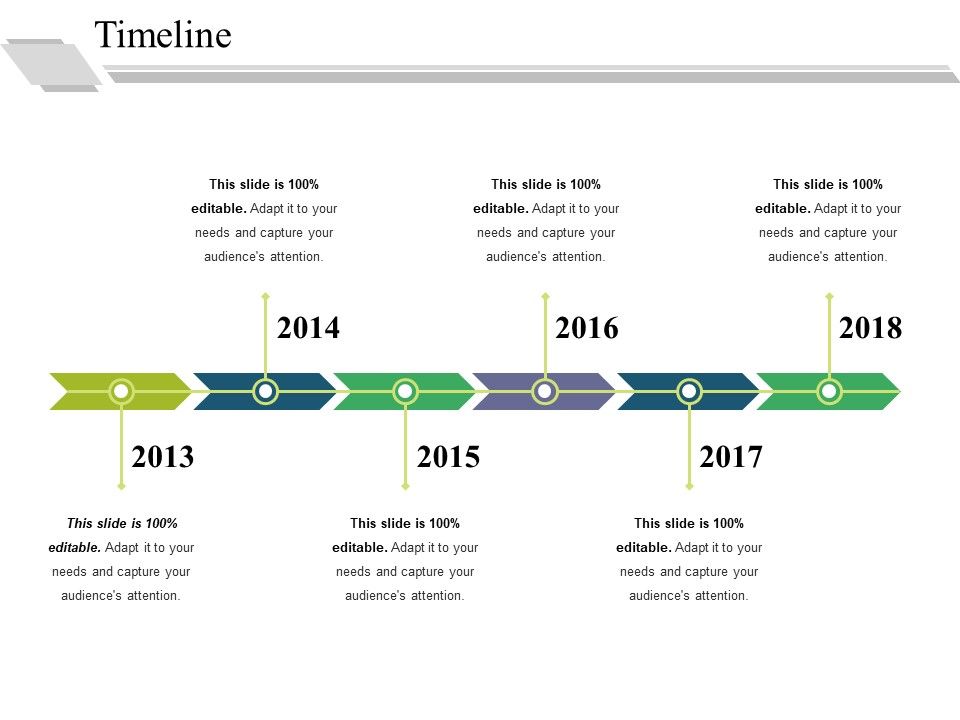 Timeline

This slide is 100% editable. Adapt it to your needs and capture your audience's attention.

This slide is 100% editable. Adapt it to your needs and capture your audience's attention.

This slide is 100% editable. Adapt it to your needs and capture your audience's attention.

2014

2016

2018

2013

2015

2017

This slide is 100% editable. Adapt it to your needs and capture your audience's attention.

This slide is 100% editable. Adapt it to your needs and capture your audience's attention.

This slide is 100% editable. Adapt it to your needs and capture your audience's attention.